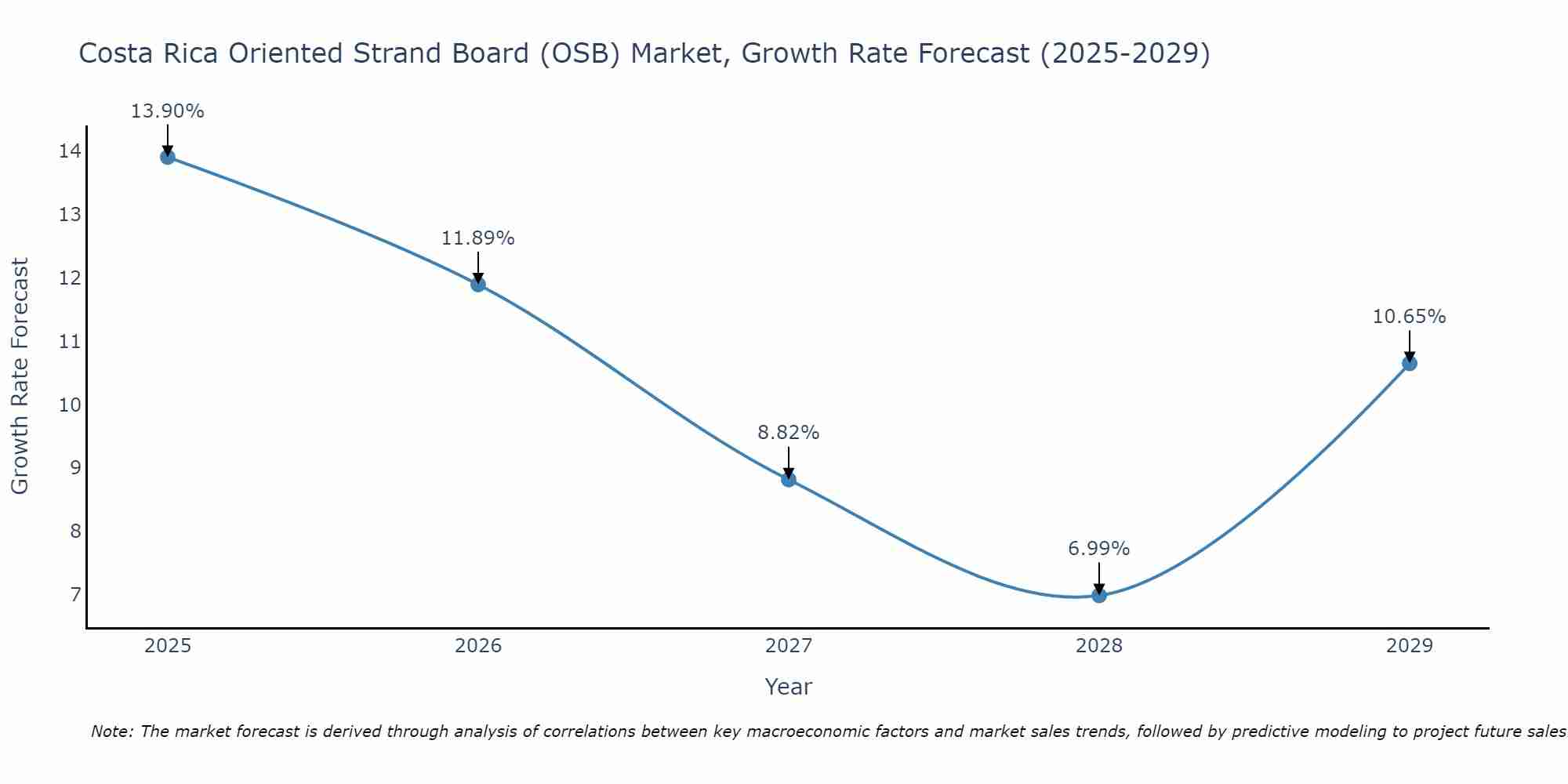 Costa Rica Oriented Strand Board (OSB) Market, Growth Rate Forecast (2025-2029)

Growth Rate Forecast

14
13
12
11
10
9
8
7

13.90%
11.89%
8.82%
6.99%
10.65%

2025
2026
2027
2028
2029

Year

Note: The market forecast is derived through analysis of correlations between key macroeconomic factors and market sales trends, followed by predictive modeling to project future sales